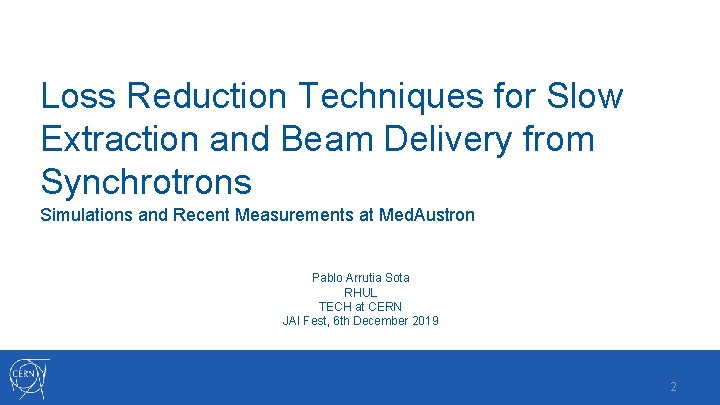 Loss Reduction Techniques for Slow Extraction and Beam Delivery from Synchrotrons

Simulations and Recent Measurements at MedAustron

Pablo Arrutia Sota
RHUL
TECH at CERN
JAI Fest, 6th December 2019

CERN

2